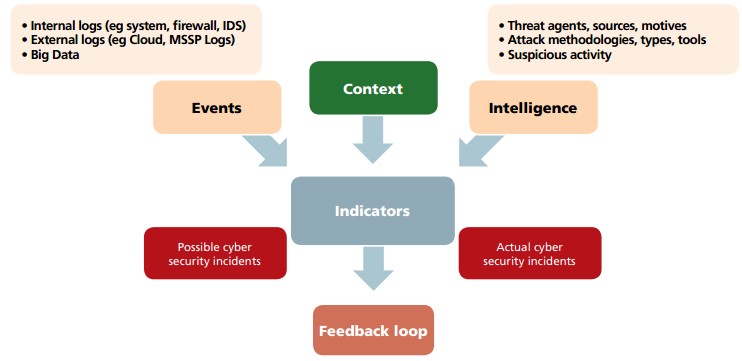 • Internal logs (eg system, firewall, IDS)
• External logs (eg Cloud, MSSP Logs)
• Big Data

• Threat agents, sources, motives
• Attack methodologies, types, tools
• Suspicious activity

Events

Context

Intelligence

Indicators

Possible cyber security incidents

Actual cyber security incidents

Feedback loop